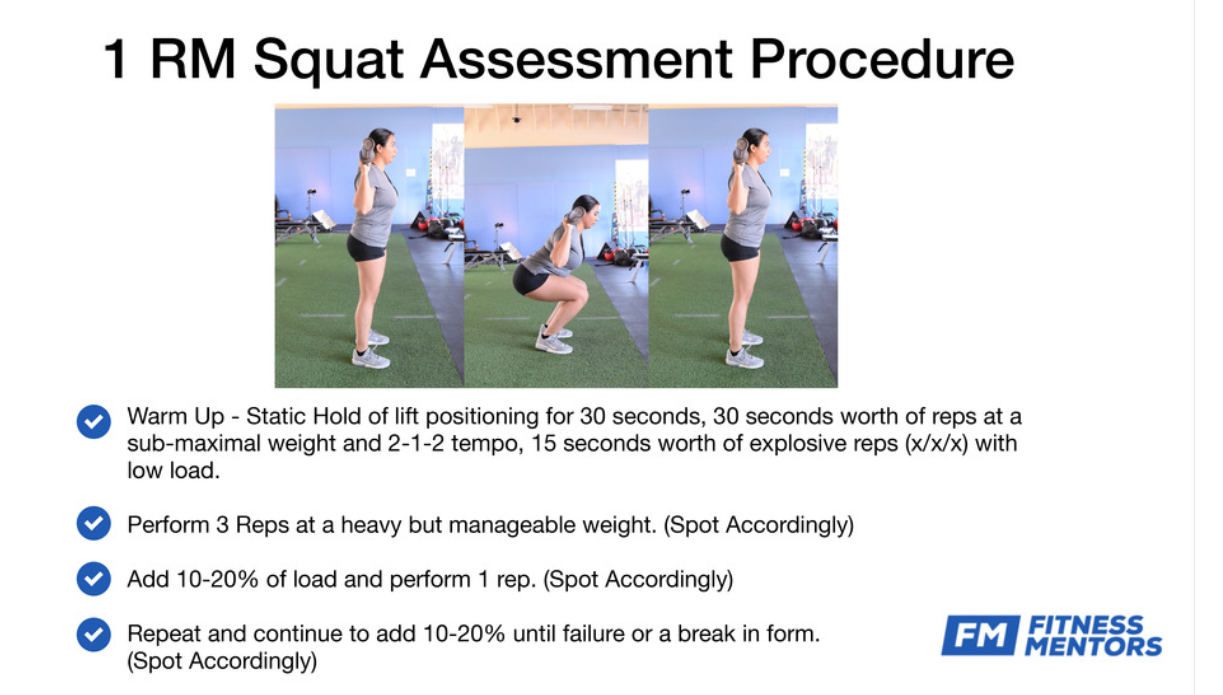 1 RM Squat Assessment Procedure

Warm Up - Static Hold of lift positioning for 30 seconds, 30 seconds worth of reps at a sub-maximal weight and 2-1-2 tempo, 15 seconds worth of explosive reps (x/x/x) with low load.

Perform 3 Reps at a heavy but manageable weight. (Spot Accordingly)

Add 10-20% of load and perform 1 rep. (Spot Accordingly)

Repeat and continue to add 10-20% until failure or a break in form. (Spot Accordingly)

FM FITNESS MENTORS